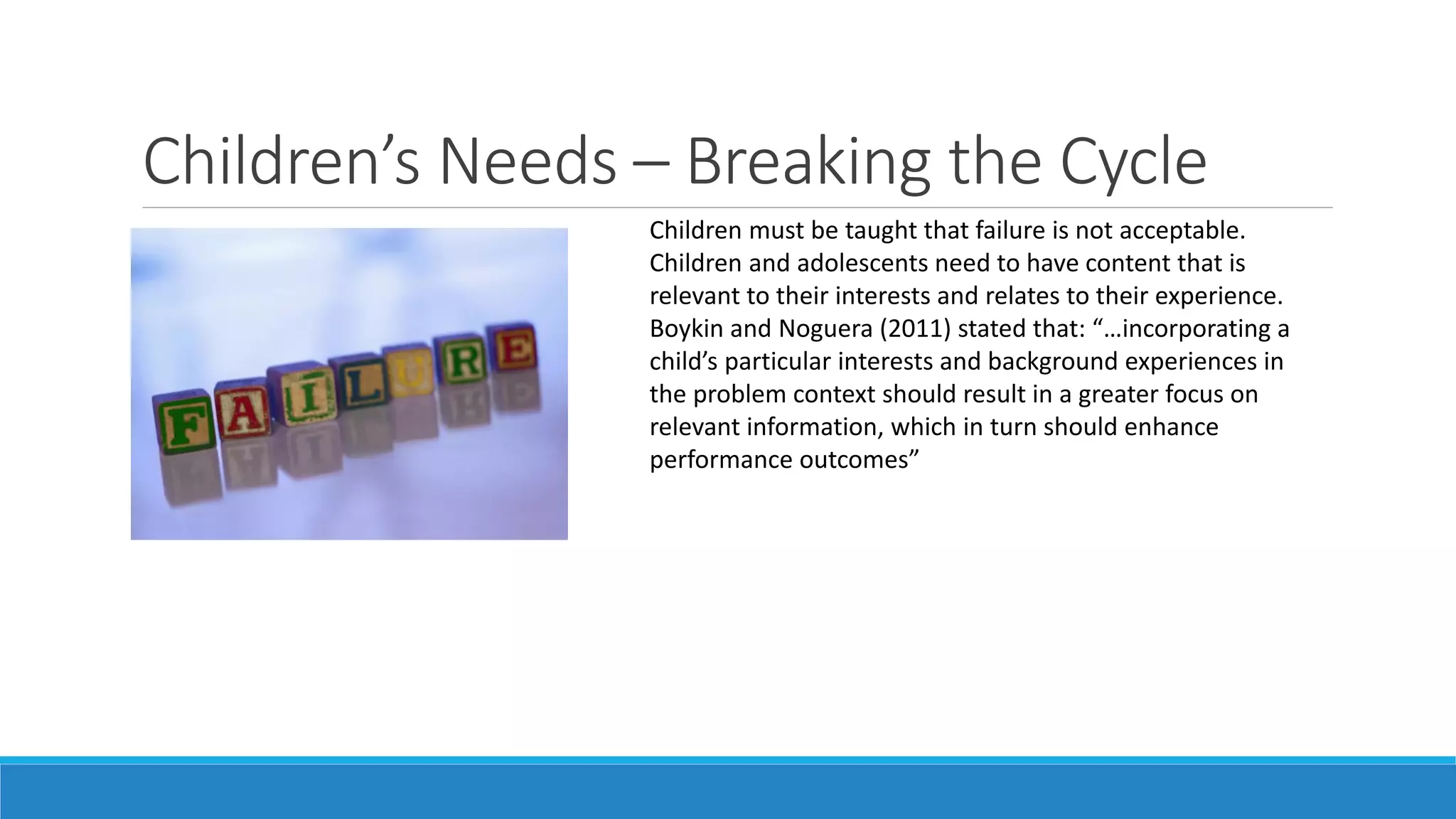 Children's Needs – Breaking the Cycle

FAILURE

Children must be taught that failure is not acceptable. Children and adolescents need to have content that is relevant to their interests and relates to their experience. Boykin and Noguera (2011) stated that: "…incorporating a child's particular interests and background experiences in the problem context should result in a greater focus on relevant information, which in turn should enhance performance outcomes"